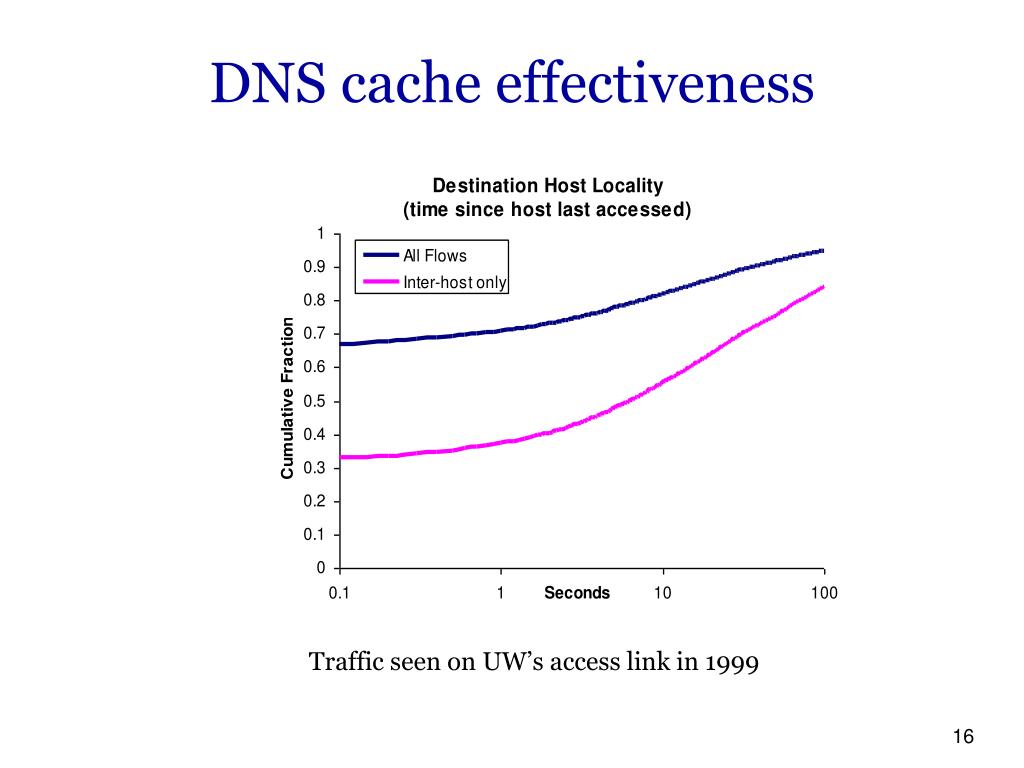 DNS cache effectiveness

Destination Host Locality
(time since host last accessed)

All Flows
Inter-host only

Cumulative Fraction

1
0.9
0.8
0.7
0.6
0.5
0.4
0.3
0.2
0.1
0

0.1
1
Seconds
10
100

Traffic seen on UW's access link in 1999

16